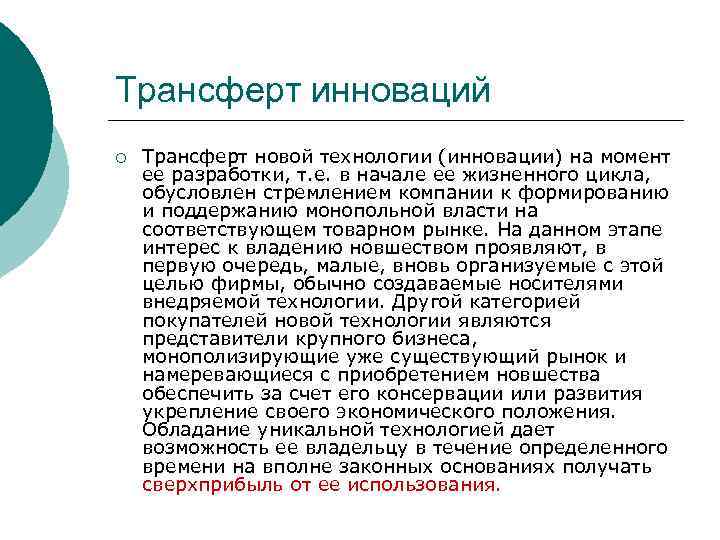 Трансферт инноваций

○ Трансферт новой технологии (инновации) на момент ее разработки, т.е. в начале ее жизненного цикла, обусловлен стремлением компании к формированию и поддержанию монопольной власти на соответствующем товарном рынке. На данном этапе интерес к владению новшеством проявляют, в первую очередь, малые, вновь организуемые с этой целью фирмы, обычно создаваемые носителями внедряемой технологии. Другой категорией покупателей новой технологии являются представители крупного бизнеса, монополизирующие уже существующий рынок и намеревающиеся с приобретением новшества обеспечить за счет его консервации или развития укрепление своего экономического положения. Обладание уникальной технологией дает возможность ее владельцу в течение определенного времени на вполне законных основаниях получать сверхприбыль от ее использования.